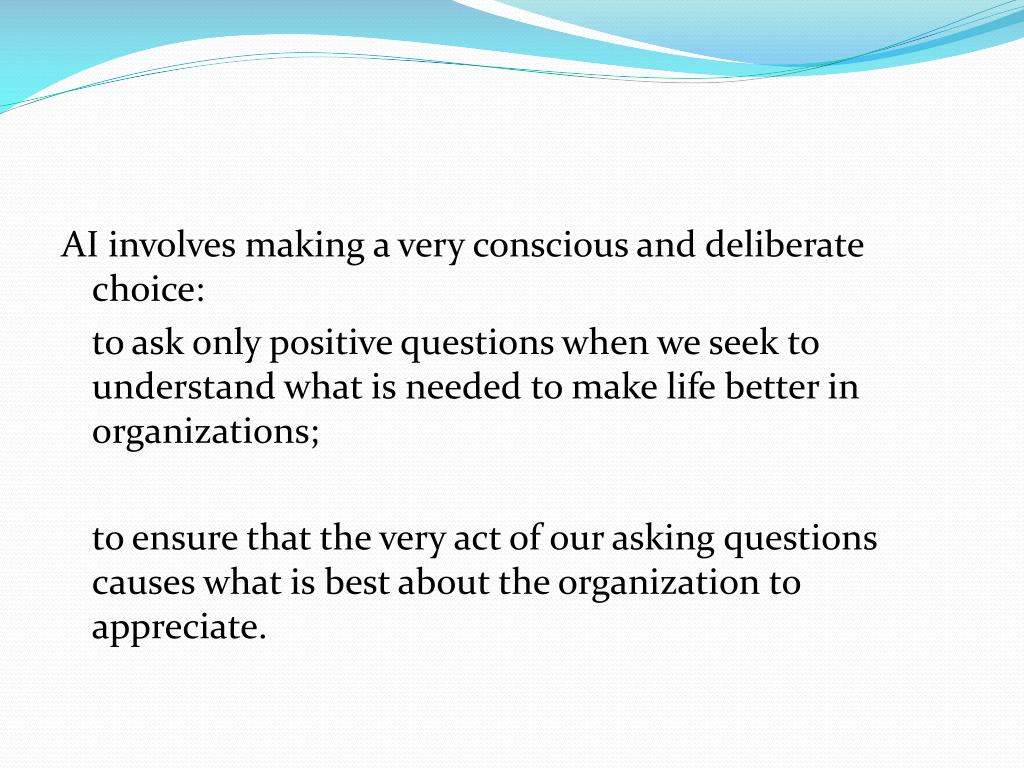 AI involves making a very conscious and deliberate choice:

to ask only positive questions when we seek to understand what is needed to make life better in organizations;

to ensure that the very act of our asking questions causes what is best about the organization to appreciate.